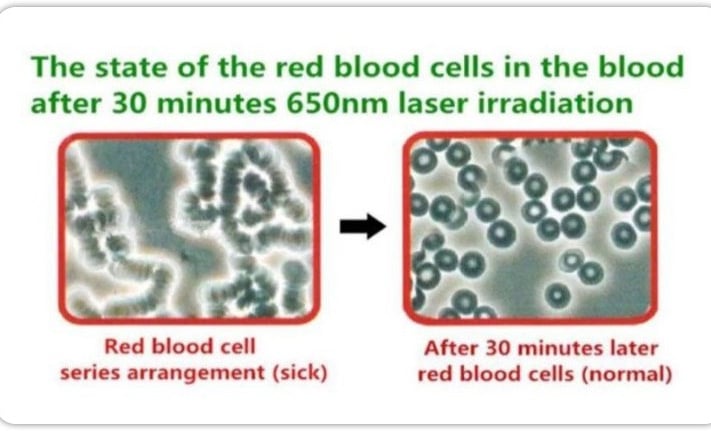 The state of the red blood cells in the blood after 30 minutes 650nm laser irradiation

Red blood cell series arrangement (sick)

After 30 minutes later red blood cells (normal)